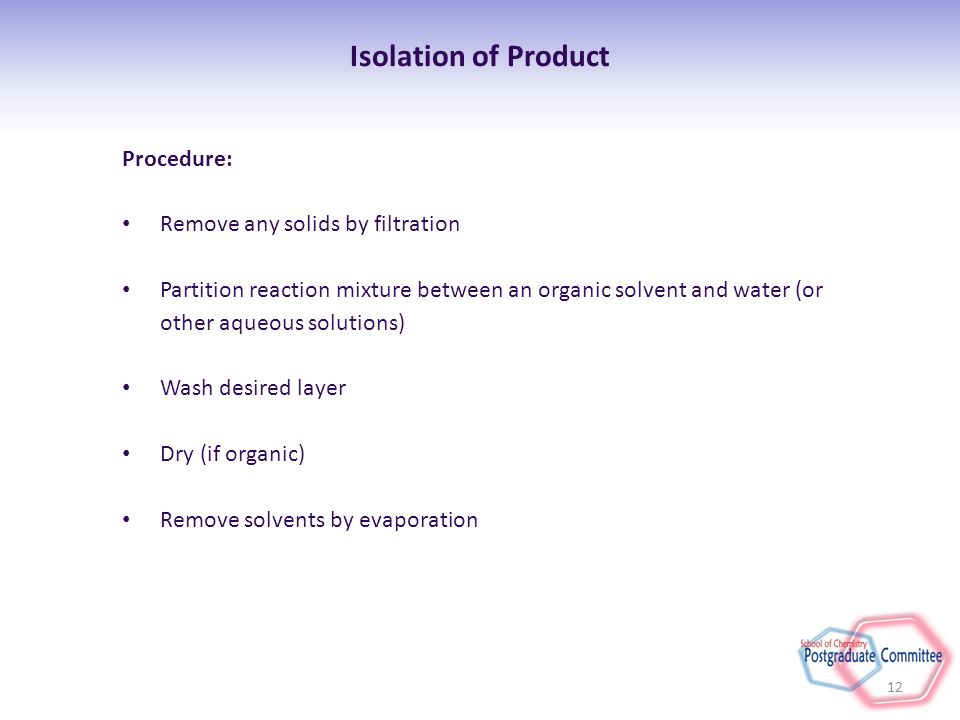 Isolation of Product

Procedure:

• Remove any solids by filtration

• Partition reaction mixture between an organic solvent and water (or other aqueous solutions)

• Wash desired layer

• Dry (if organic)

• Remove solvents by evaporation

School of Chemistry
Postgraduate Committee

12